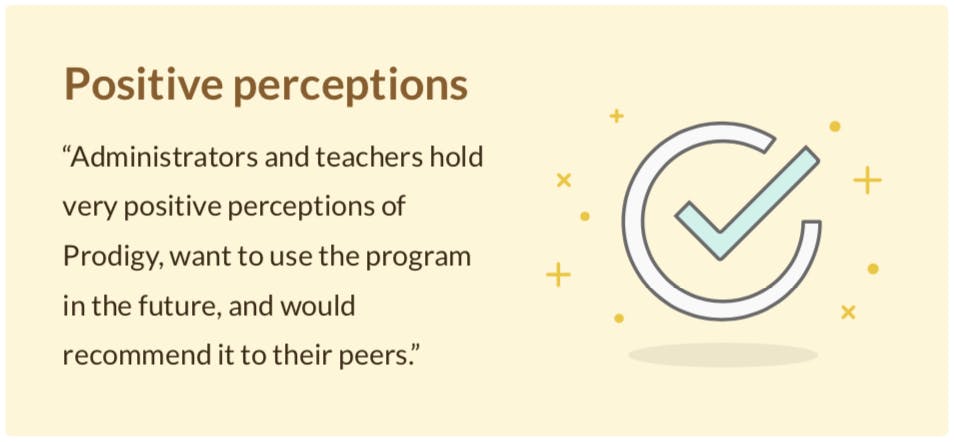 Positive perceptions

“Administrators and teachers hold very positive perceptions of Prodigy, want to use the program in the future, and would recommend it to their peers.”